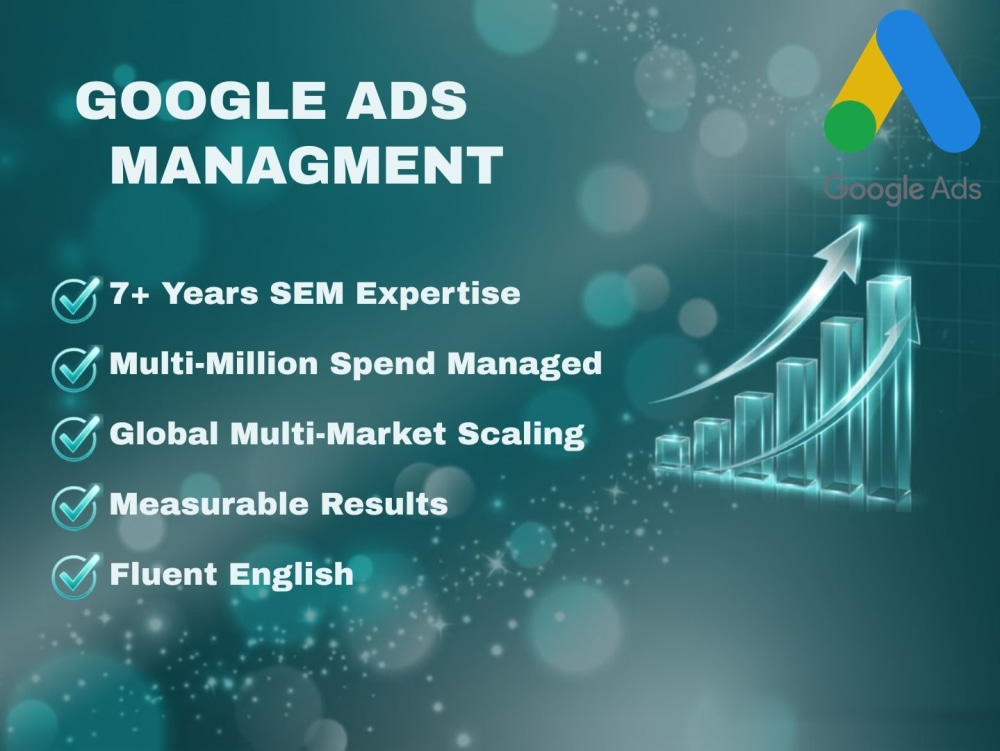 GOOGLE ADS MANAGMENT

Google Ads

7+ Years SEM Expertise

Multi-Million Spend Managed

Global Multi-Market Scaling

Measurable Results

Fluent English